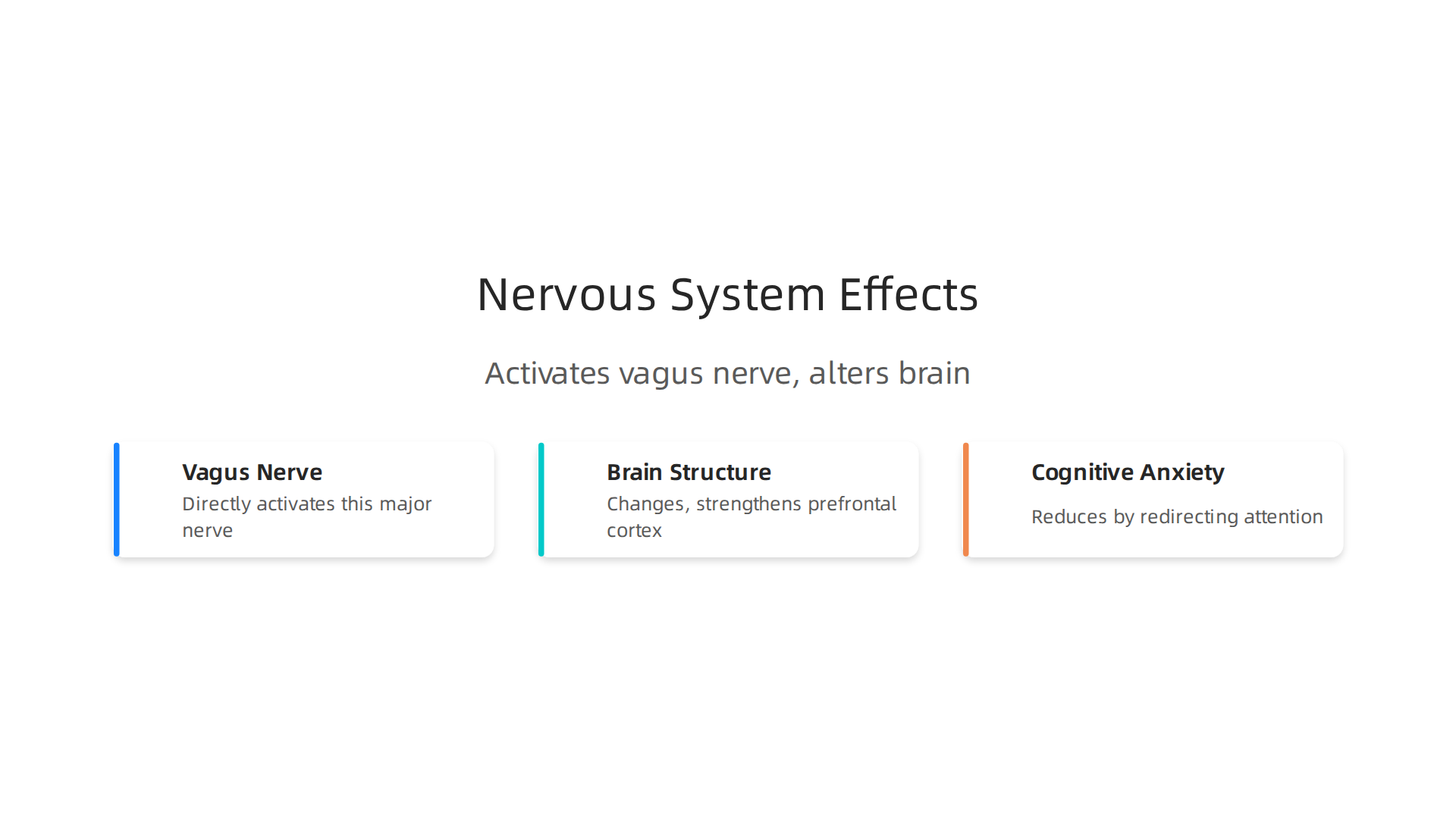 Nervous System Effects

Activates vagus nerve, alters brain

Vagus Nerve
Directly activates this major nerve

Brain Structure
Changes, strengthens prefrontal cortex

Cognitive Anxiety
Reduces by redirecting attention